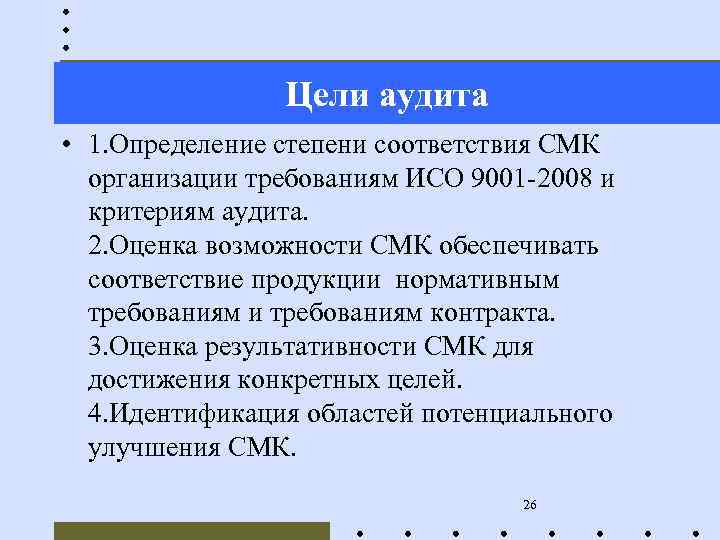 Цели аудита

• 1.Определение степени соответствия СМК организации требованиям ИСО 9001-2008 и критериям аудита.
2.Оценка возможности СМК обеспечивать соответствие продукции нормативным требованиям и требованиям контракта.
3.Оценка результативности СМК для достижения конкретных целей.
4.Идентификация областей потенциального улучшения СМК.

26